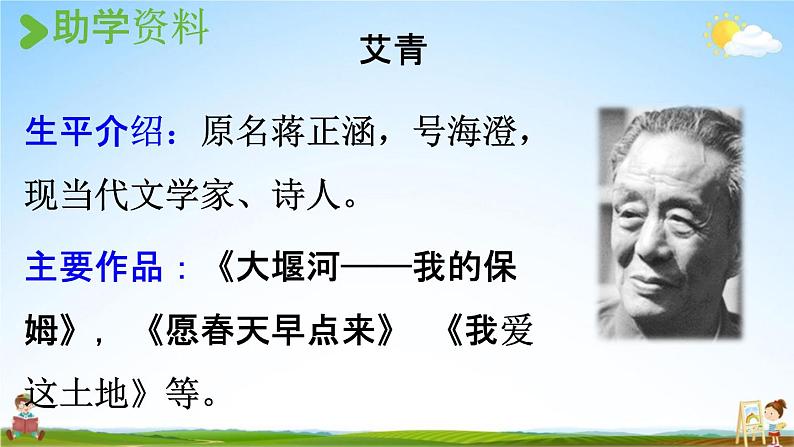 助学资料

艾青

生平介绍：原名蒋正涵，号海澄，现当代文学家、诗人。

主要作品：《大堰河——我的保姆》，《愿春天早点来》 《我爱这土地》等。